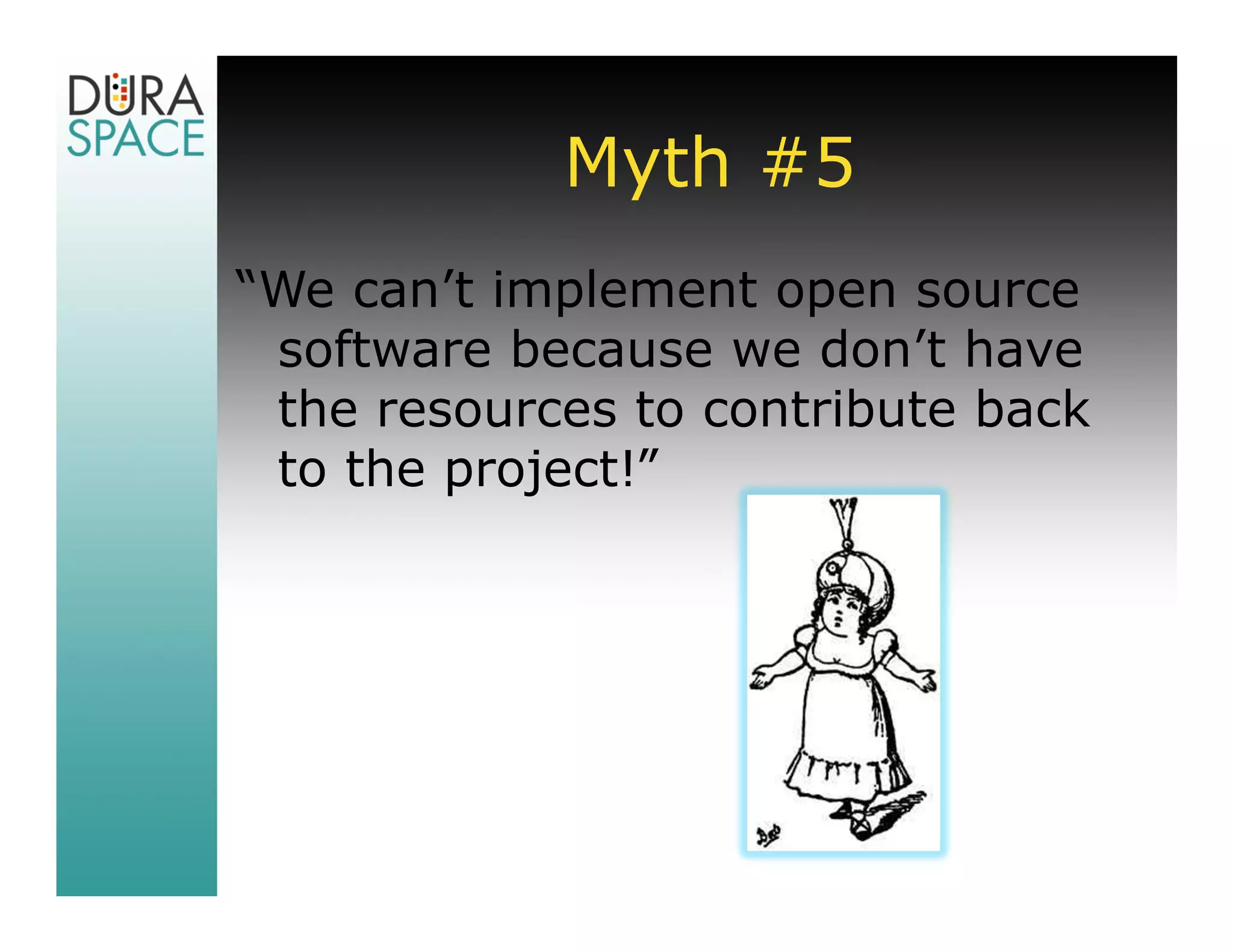 DURA SPACE

Myth #5

“We can’t implement open source software because we don’t have the resources to contribute back to the project!”